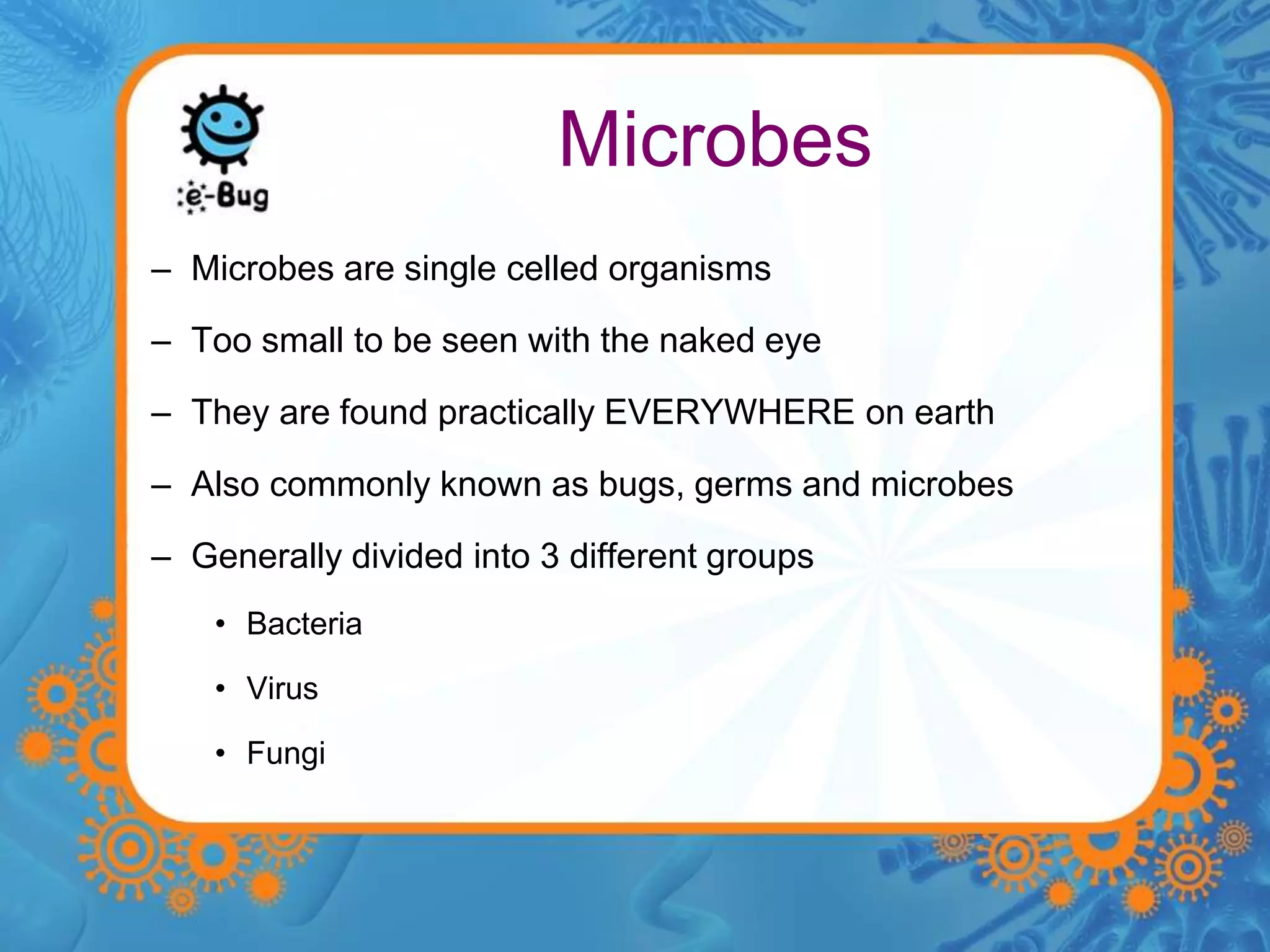 e-Bug

Microbes

– Microbes are single celled organisms

– Too small to be seen with the naked eye

– They are found practically EVERYWHERE on earth

– Also commonly known as bugs, germs and microbes

– Generally divided into 3 different groups

• Bacteria

• Virus

• Fungi